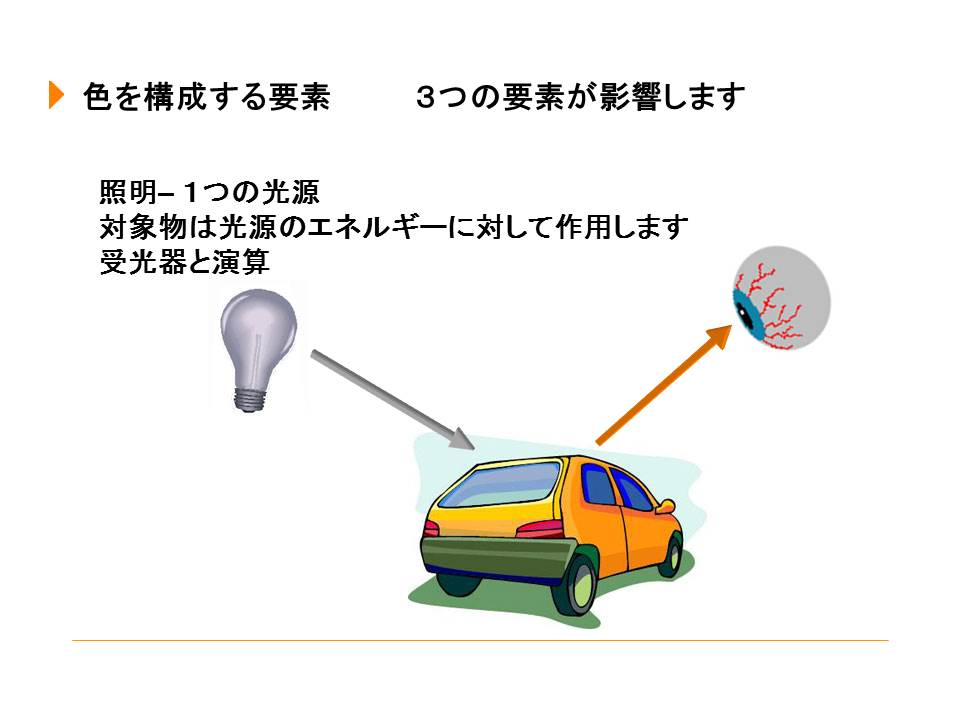 色を構成する要素　　３つの要素が影響します

照明– １つの光源
対象物は光源のエネルギーに対して作用します
受光器と演算